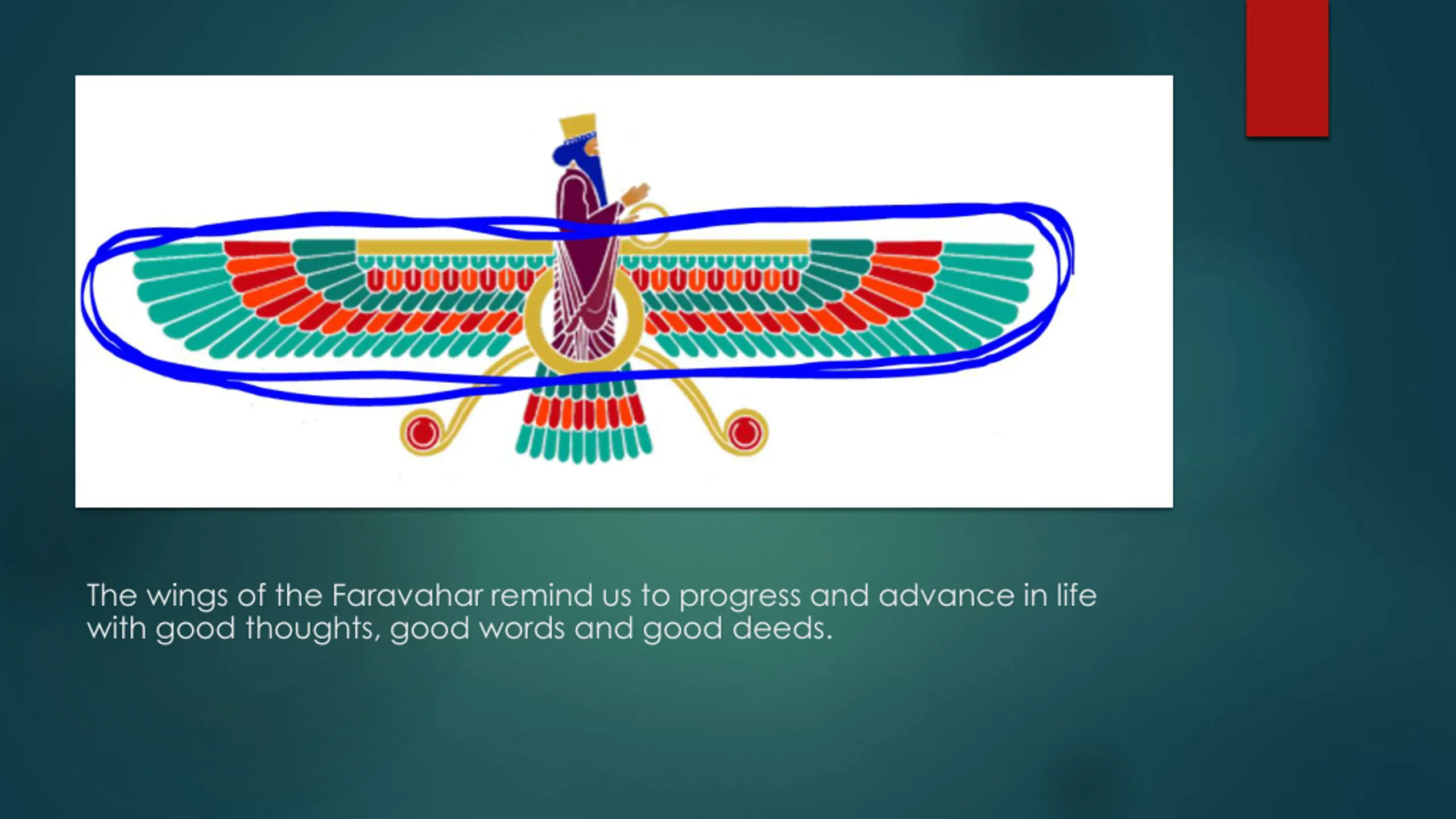 The wings of the Faravahar remind us to progress and advance in life with good thoughts, good words and good deeds.